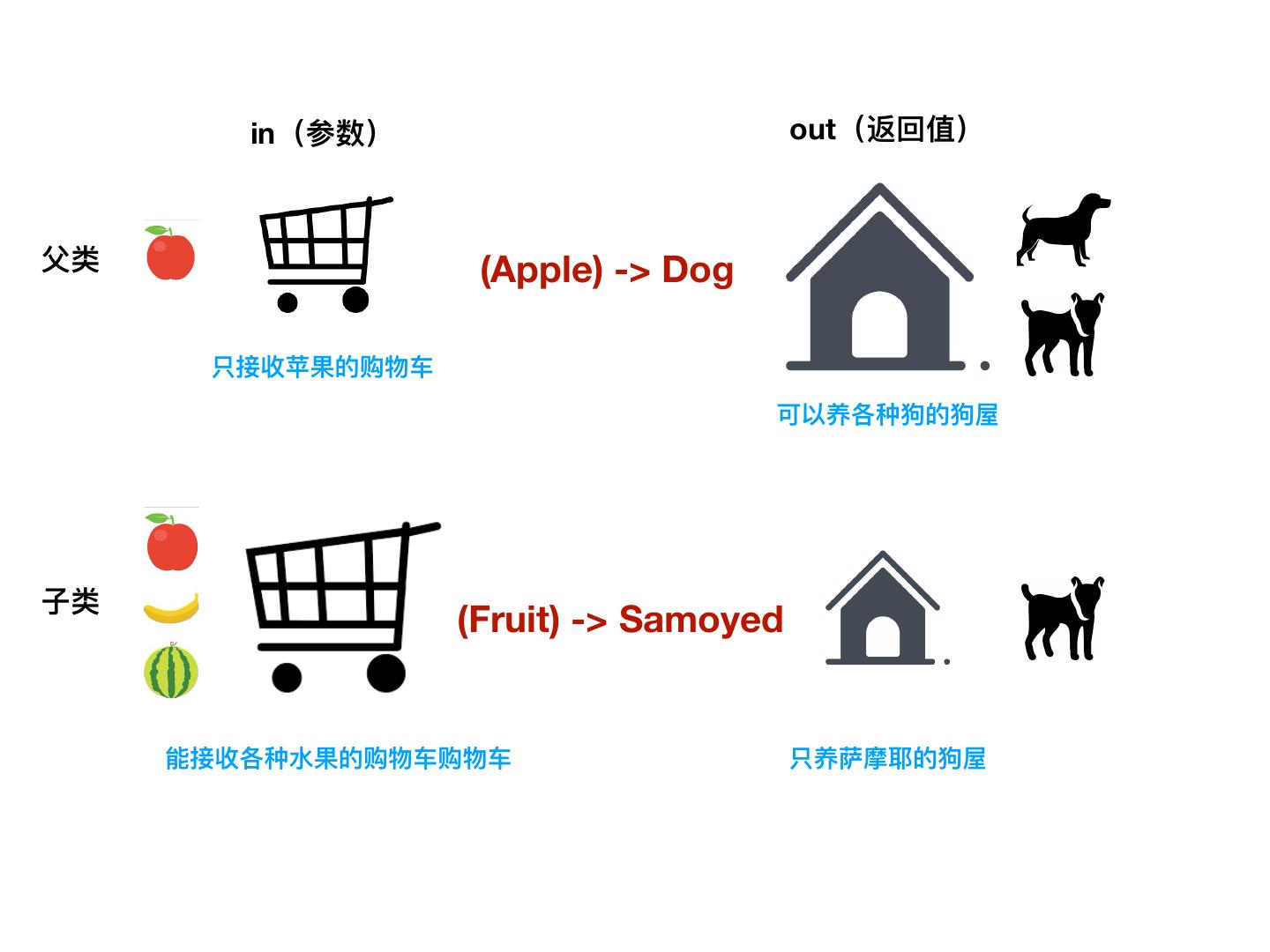 in（参数）

out（返回值）

父类

(Apple) -> Dog

只接收苹果的购物车

可以养各种狗的狗屋

子类

(Fruit) -> Samoyed

能接收各种水果的购物车购物车

只养萨摩耶的狗屋